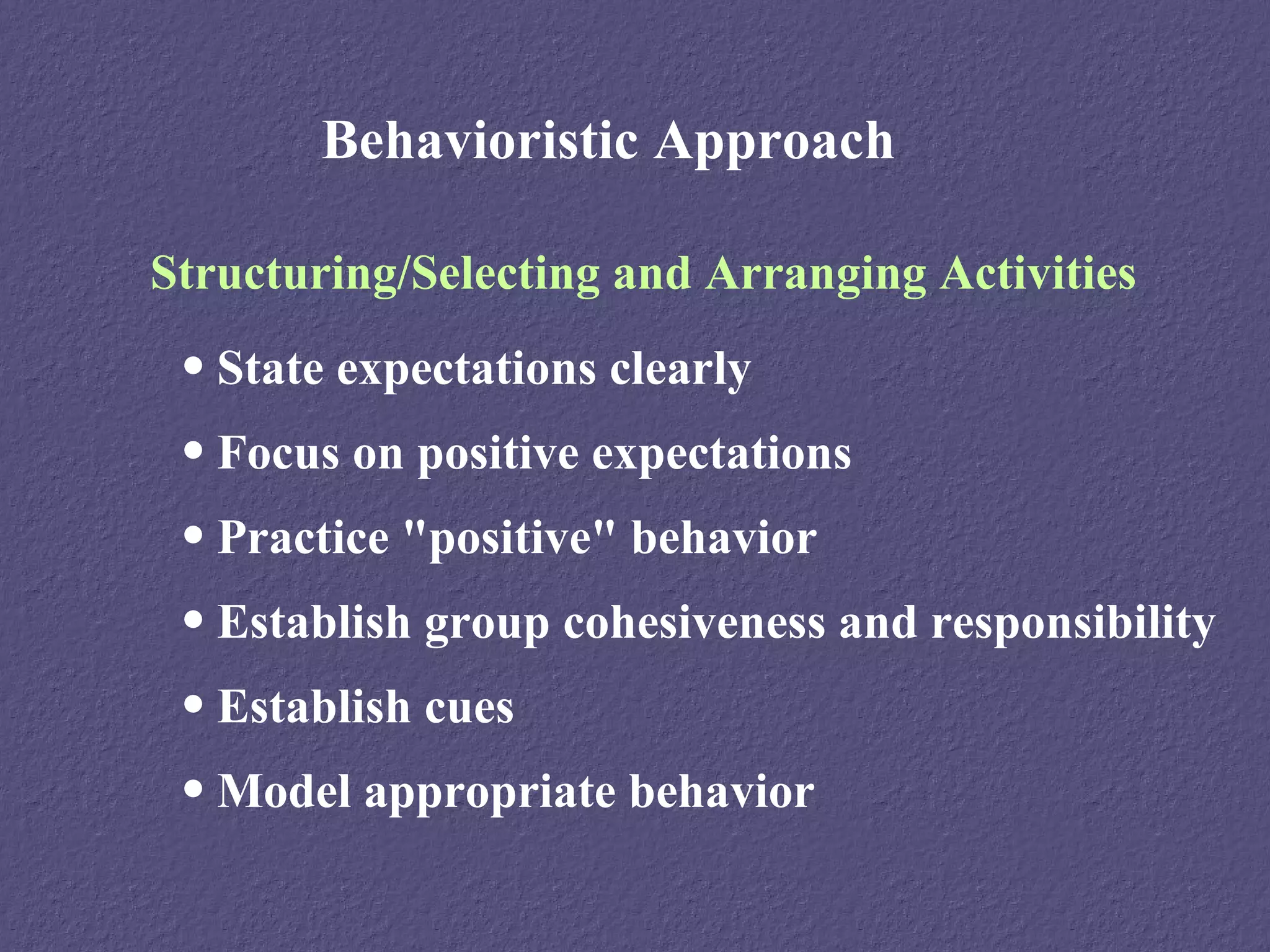 Behavioristic Approach

Structuring/Selecting and Arranging Activities

• State expectations clearly
• Focus on positive expectations
• Practice "positive" behavior
• Establish group cohesiveness and responsibility
• Establish cues
• Model appropriate behavior